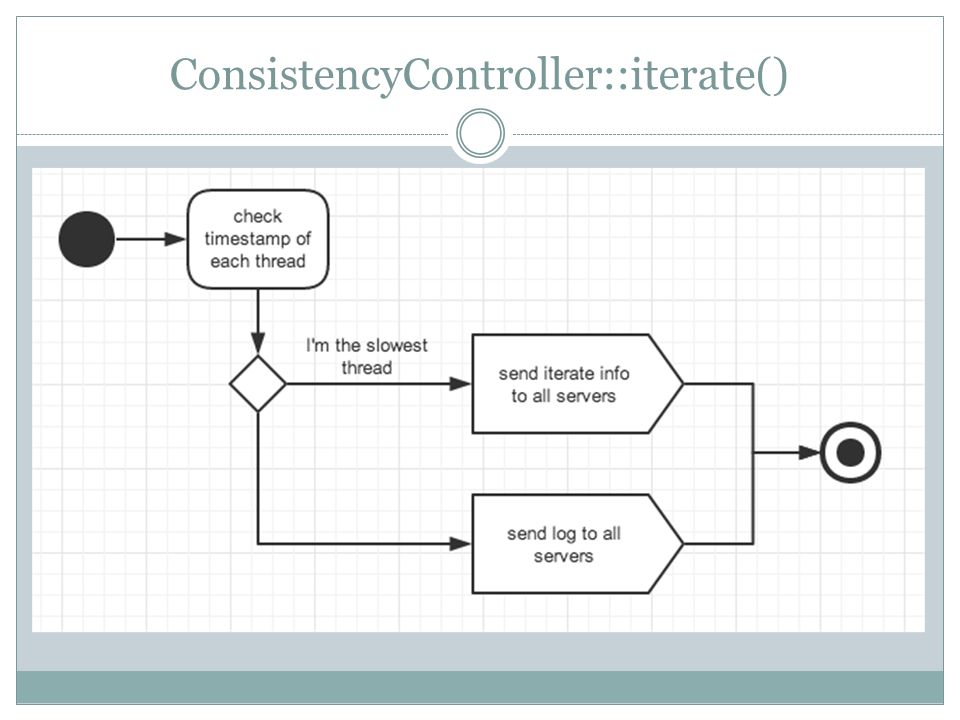 ConsistencyController::iterate()

check timestamp of each thread

I'm the slowest thread

send iterate info to all servers

send log to all servers